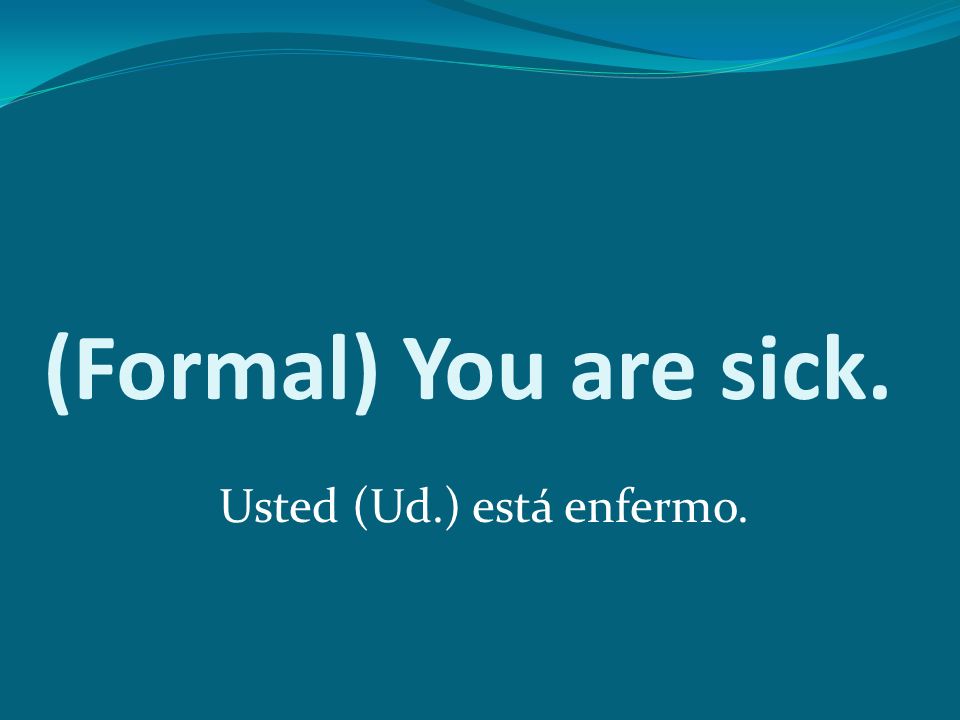 (Formal) You are sick.

Usted (Ud.) está enfermo.